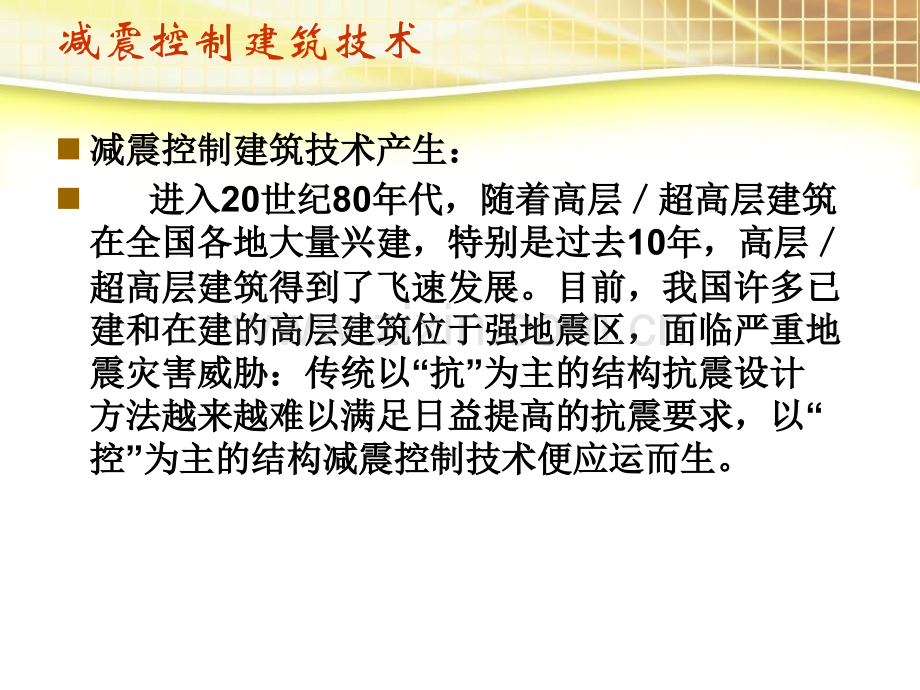 减震控制建筑技术

减震控制建筑技术产生：

进入20世纪80年代，随着高层／超高层建筑在全国各地大量兴建，特别是过去10年，高层／超高层建筑得到了飞速发展。目前，我国许多已建和在建的高层建筑位于强地震区，面临严重地震灾害威胁：传统以“抗”为主的结构抗震设计方法越来越难以满足日益提高的抗震要求，以“控”为主的结构减震控制技术便应运而生。